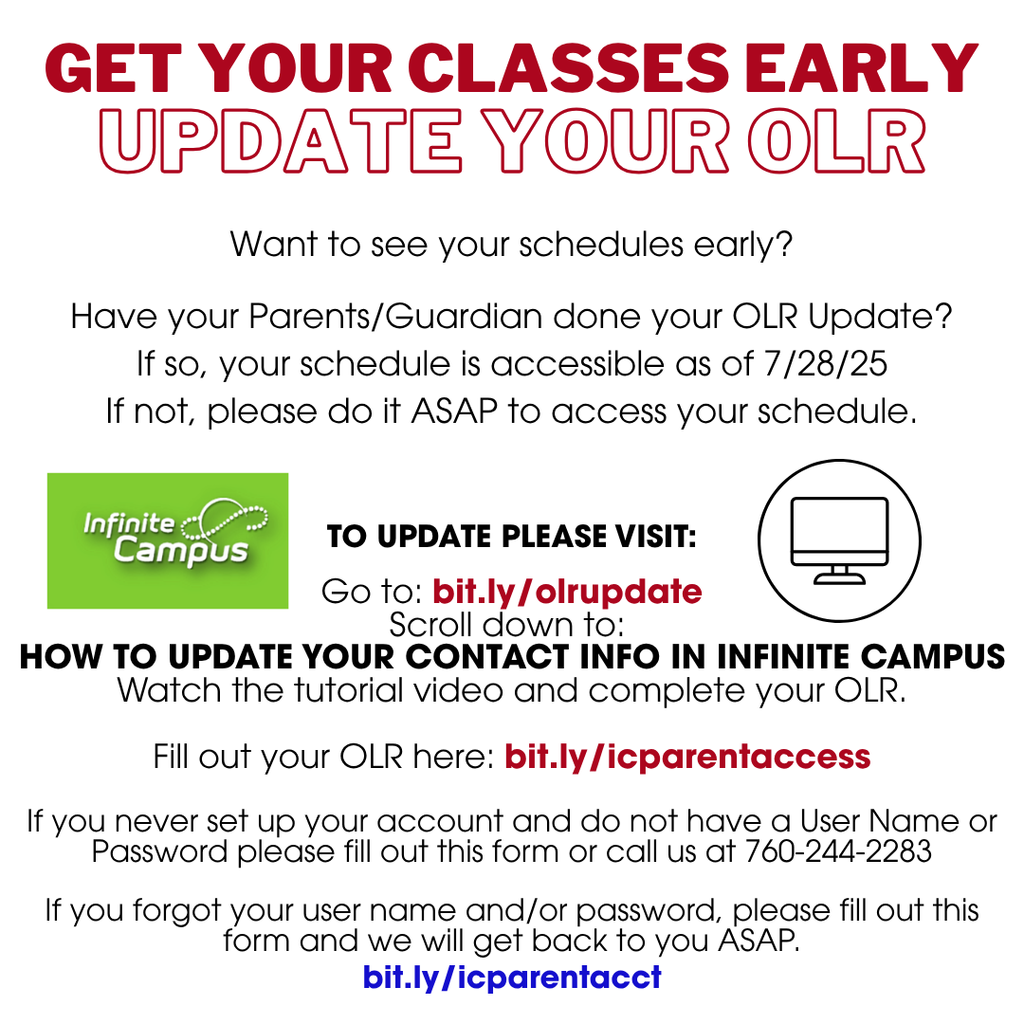 GET YOUR CLASSES EARLY
UPDATE YOUR OLR

Want to see your schedules early?

Have your Parents/Guardian done your OLR Update?
If so, your schedule is accessible as of 7/28/25
If not, please do it ASAP to access your schedule.

Infinite Campus

TO UPDATE PLEASE VISIT:

Go to: bit.ly/olrupdate
Scroll down to:
HOW TO UPDATE YOUR CONTACT INFO IN INFINITE CAMPUS
Watch the tutorial video and complete your OLR.

Fill out your OLR here: bit.ly/icparentaccess

If you never set up your account and do not have a User Name or Password please fill out this form or call us at 760-244-2283

If you forgot your user name and/or password, please fill out this form and we will get back to you ASAP.
bit.ly/icparentacct